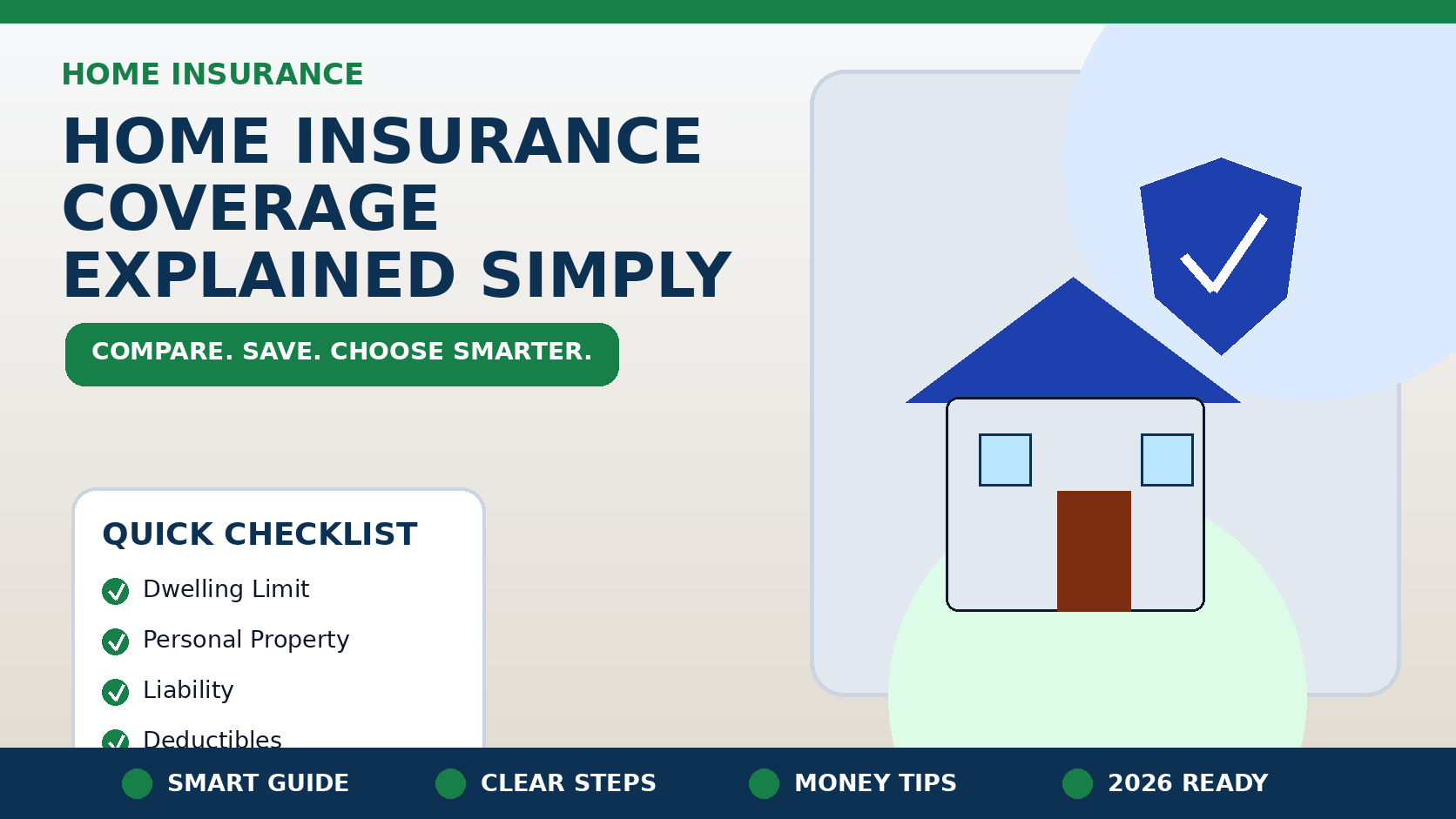 HOME INSURANCE

HOME INSURANCE COVERAGE EXPLAINED SIMPLY

COMPARE. SAVE. CHOOSE SMARTER.

QUICK CHECKLIST

Dwelling Limit

Personal Property

Liability

Deductibles

SMART GUIDE

CLEAR STEPS

MONEY TIPS

2026 READY